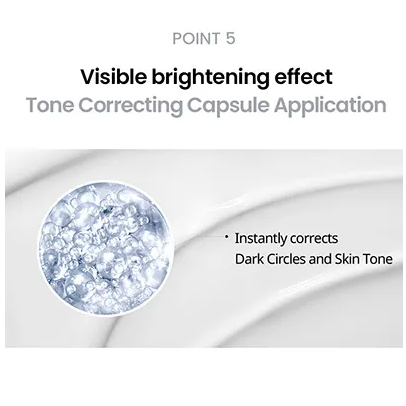 POINT 5

Visible brightening effect
Tone Correcting Capsule Application

· Instantly corrects
Dark Circles and Skin Tone